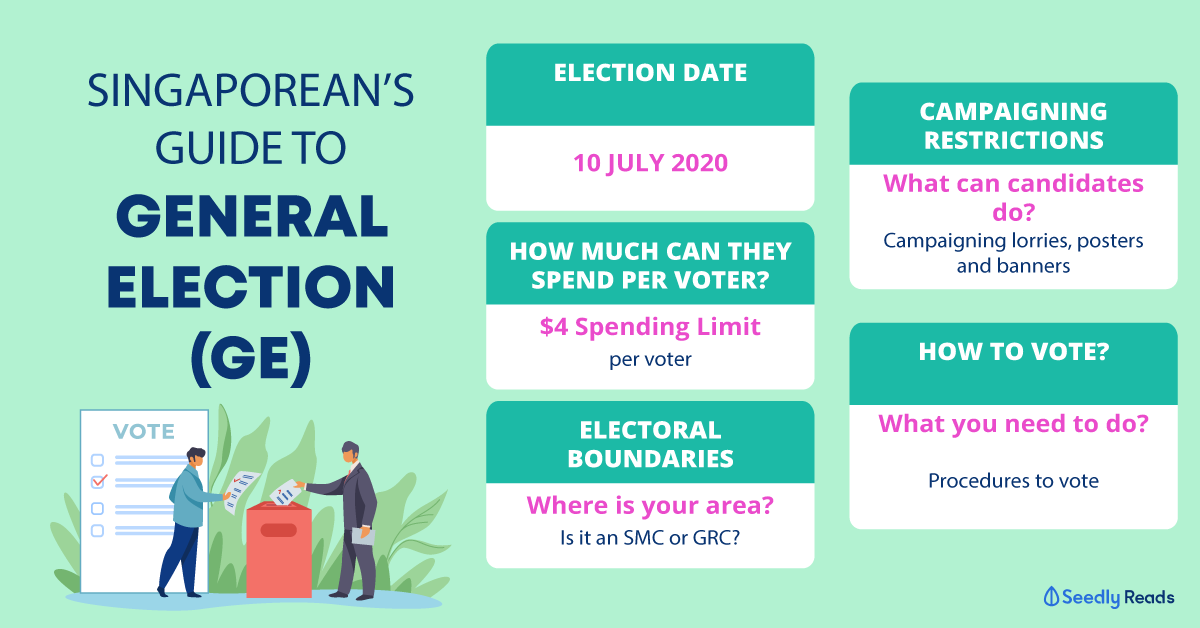 SINGAPOREAN'S GUIDE TO
GENERAL ELECTION (GE)

VOTE

ELECTION DATE
10 JULY 2020

HOW MUCH CAN THEY SPEND PER VOTER?
$4 Spending Limit
per voter

ELECTORAL BOUNDARIES
Where is your area?
Is it an SMC or GRC?

CAMPAIGNING RESTRICTIONS
What can candidates do?
Campaigning lorries, posters and banners

HOW TO VOTE?
What you need to do?
Procedures to vote

Seedly Reads